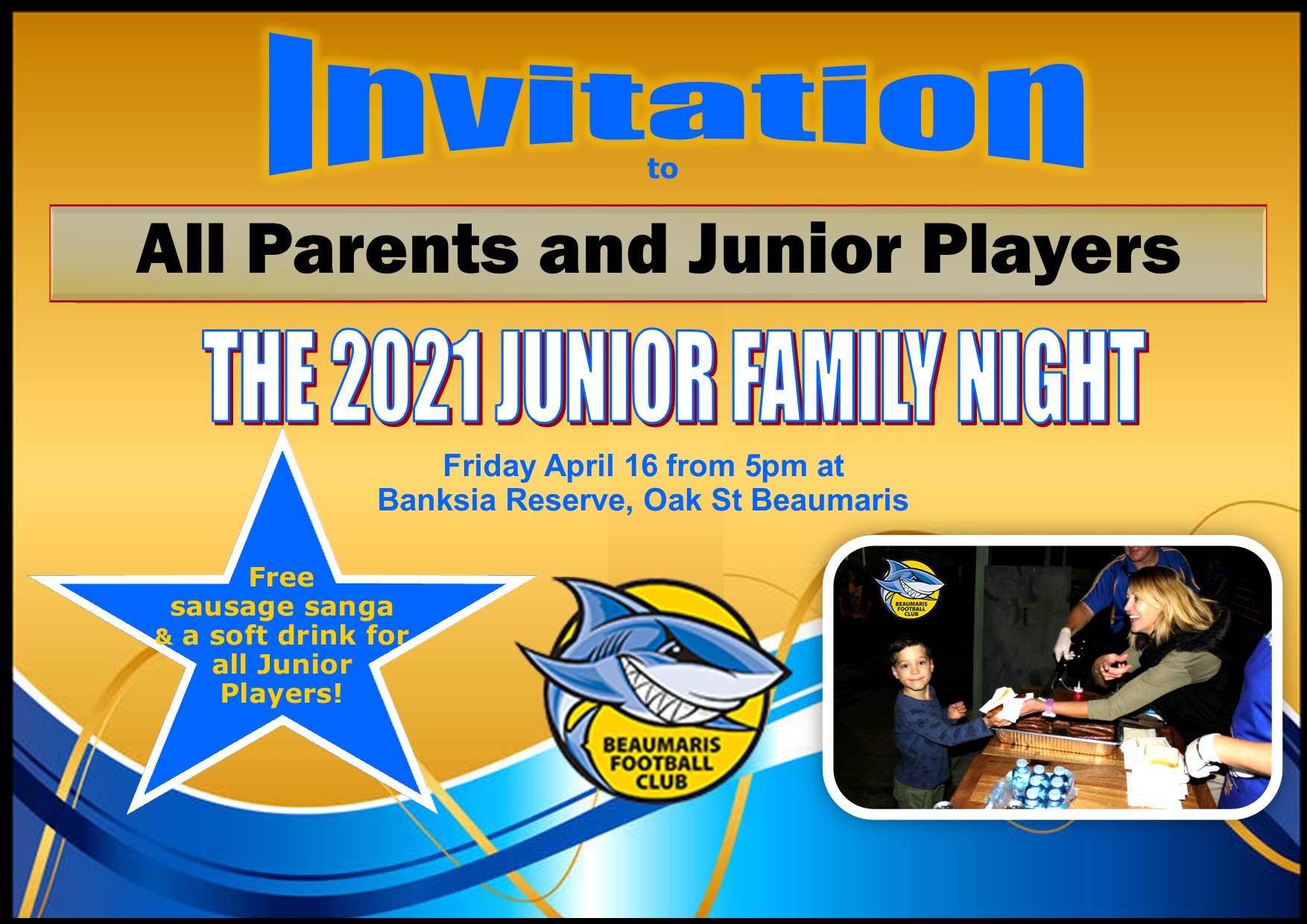 Invitation

to

All Parents and Junior Players

THE 2021 JUNIOR FAMILY NIGHT

Friday April 16 from 5pm at
Banksia Reserve, Oak St Beaumaris

Free sausage sanga & a soft drink for all Junior Players!

BEAUMARIS FOOTBALL CLUB